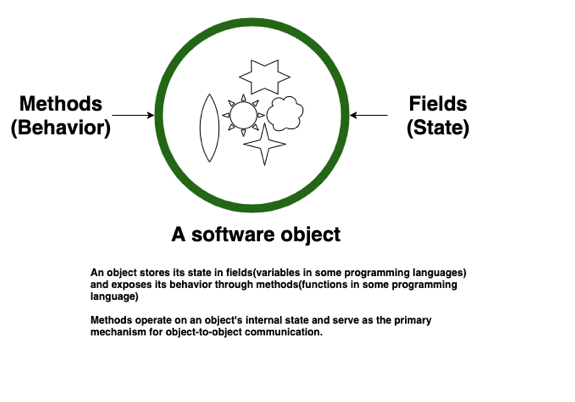 Methods (Behavior)

Fields (State)

A software object

An object stores its state in fields(variables in some programming languages) and exposes its behavior through methods(functions in some programming language)

Methods operate on an object's internal state and serve as the primary mechanism for object-to-object communication.